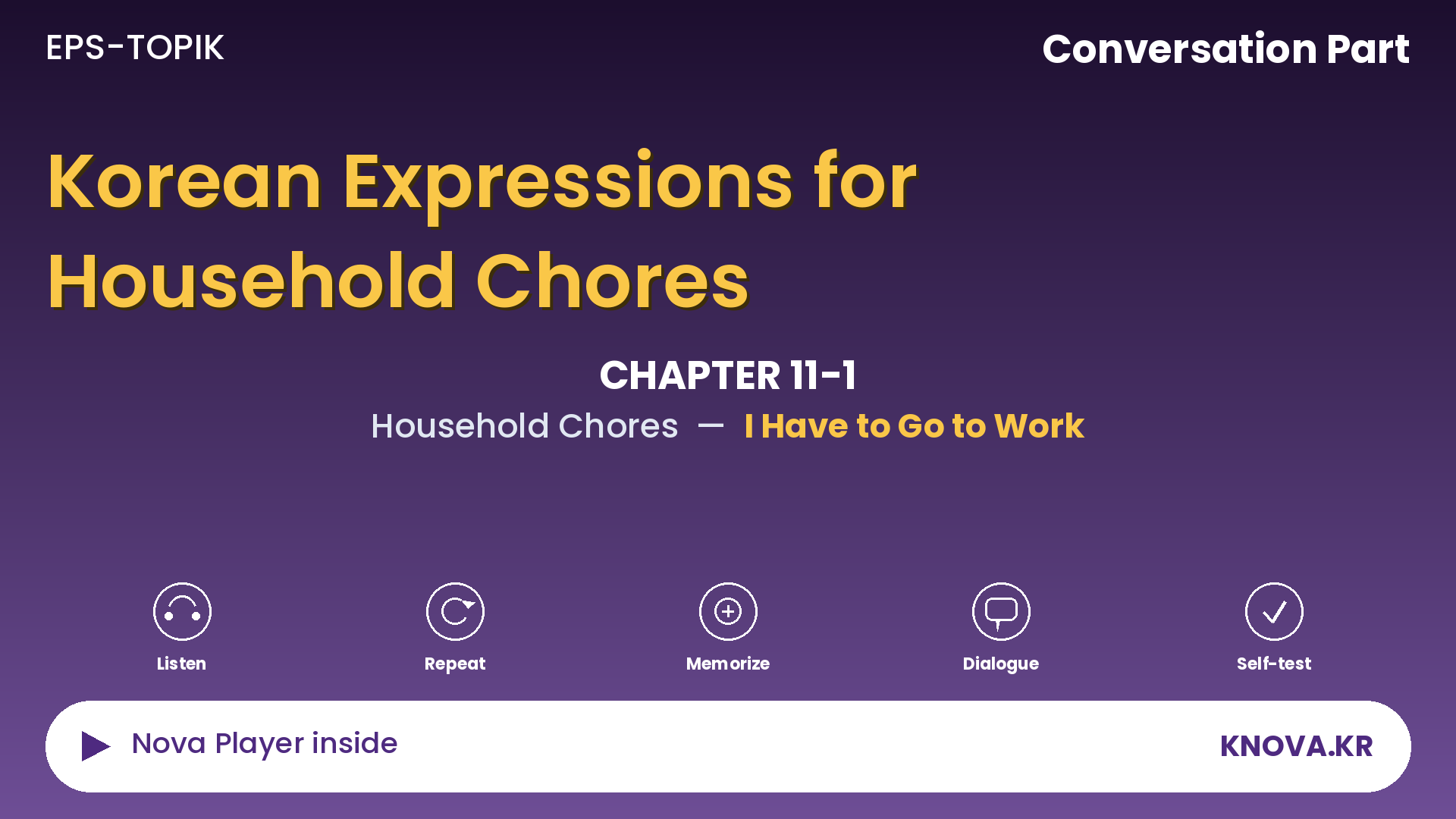 EPS-TOPIK

Conversation Part

Korean Expressions for Household Chores

CHAPTER 11-1

Household Chores — I Have to Go to Work

Listen

Repeat

Memorize

Dialogue

Self-test

Nova Player inside

KNOVA.KR